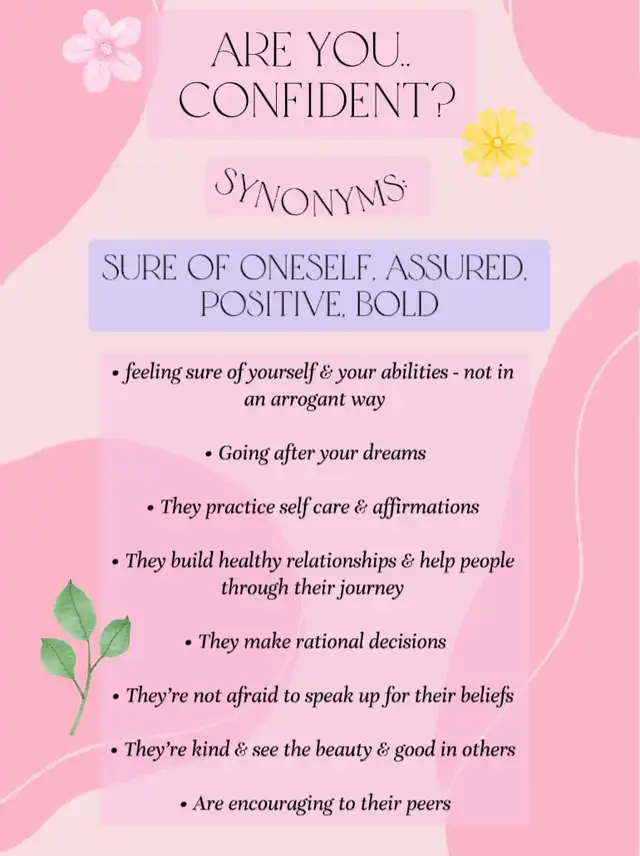 ARE YOU..
CONFIDENT?

SYNONYMS:

SURE OF ONESELF, ASSURED, POSITIVE, BOLD

• feeling sure of yourself & your abilities - not in an arrogant way

• Going after your dreams

• They practice self care & affirmations

• They build healthy relationships & help people through their journey

• They make rational decisions

• They're not afraid to speak up for their beliefs

• They're kind & see the beauty & good in others

• Are encouraging to their peers